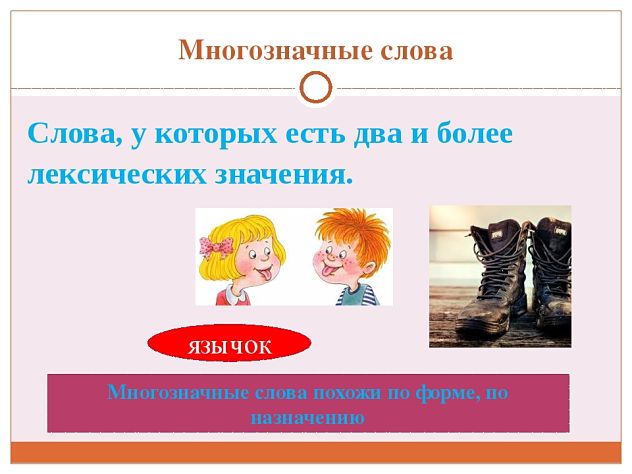 Многозначные слова

Слова, у которых есть два и более лексических значения.

ЯЗЫЧОК

Многозначные слова похожи по форме, по назначению